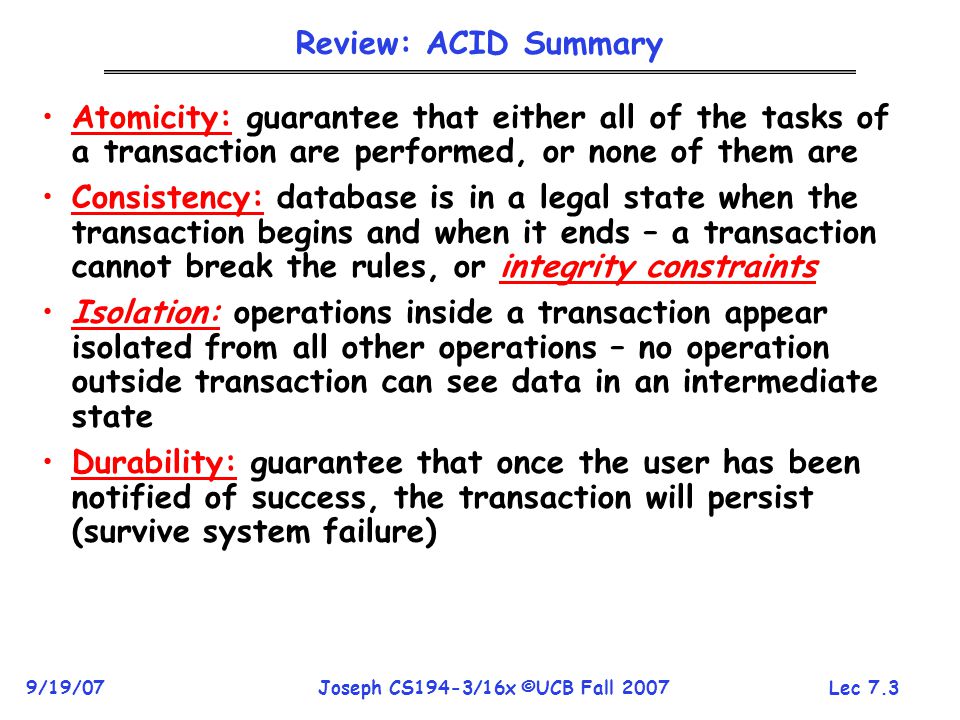 Review: ACID Summary

• Atomicity: guarantee that either all of the tasks of a transaction are performed, or none of them are

• Consistency: database is in a legal state when the transaction begins and when it ends – a transaction cannot break the rules, or integrity constraints

• Isolation: operations inside a transaction appear isolated from all other operations – no operation outside transaction can see data in an intermediate state

• Durability: guarantee that once the user has been notified of success, the transaction will persist (survive system failure)

9/19/07

Joseph CS194-3/16x ©UCB Fall 2007

Lec 7.3